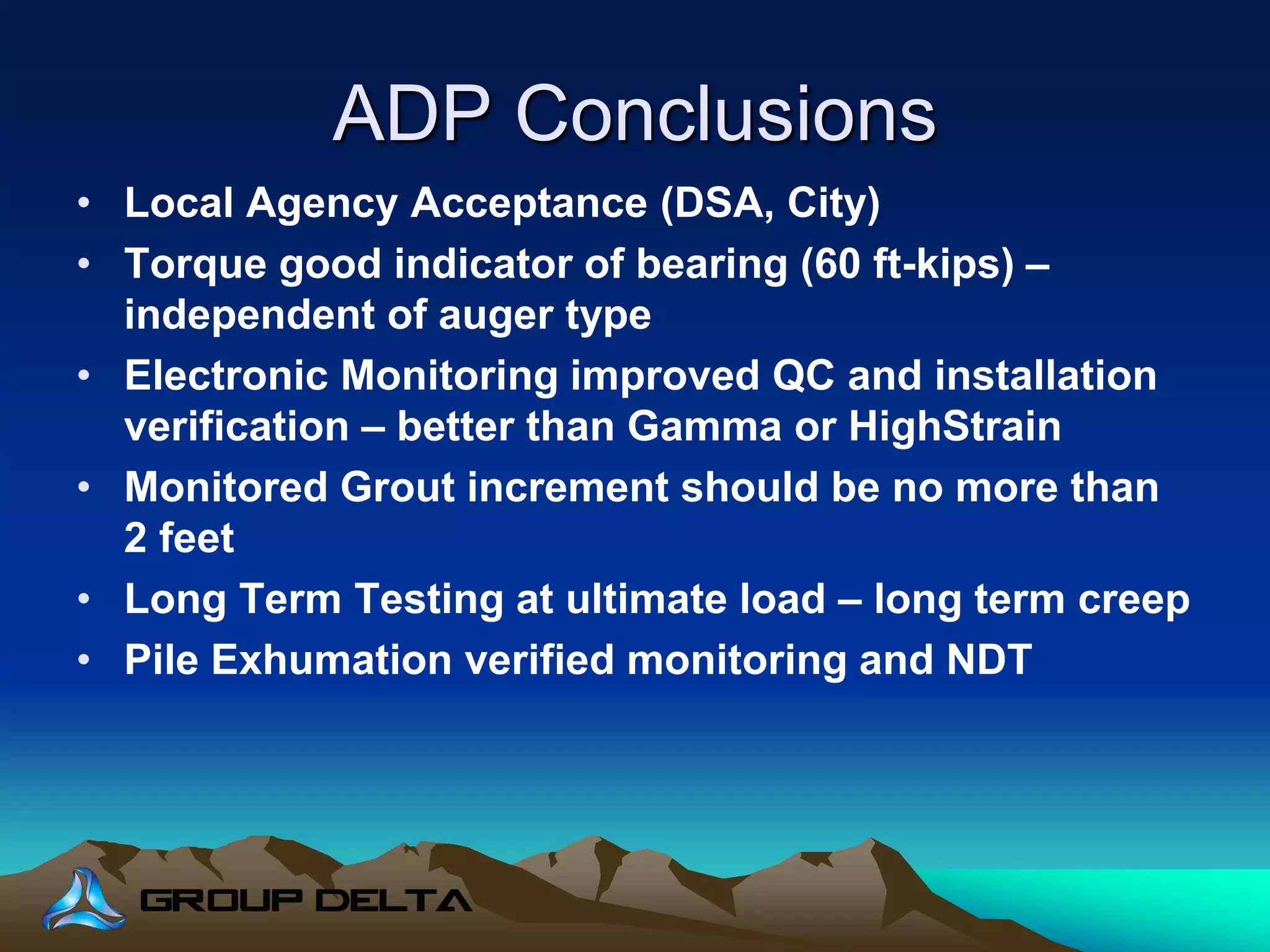 ADP Conclusions

• Local Agency Acceptance (DSA, City)
• Torque good indicator of bearing (60 ft-kips) – independent of auger type
• Electronic Monitoring improved QC and installation verification – better than Gamma or HighStrain
• Monitored Grout increment should be no more than 2 feet
• Long Term Testing at ultimate load – long term creep
• Pile Exhumation verified monitoring and NDT

GROUP DELTA